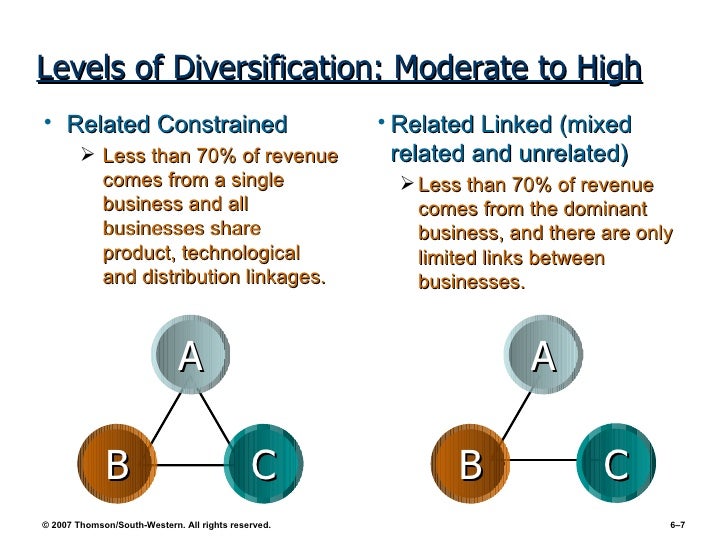 Levels of Diversification: Moderate to High

• Related Constrained

➢ Less than 70% of revenue comes from a single business and all businesses share product, technological and distribution linkages.

A

B

C

• Related Linked (mixed related and unrelated)

➢ Less than 70% of revenue comes from the dominant business, and there are only limited links between businesses.

A

B

C

© 2007 Thomson/South-Western. All rights reserved.

6–7